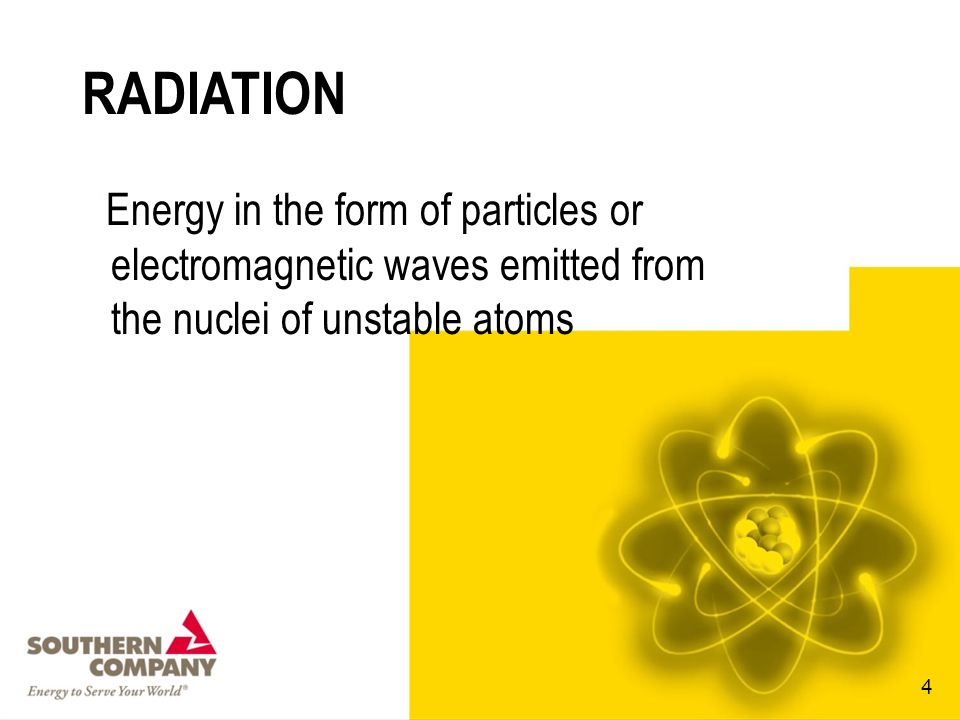 RADIATION

Energy in the form of particles or electromagnetic waves emitted from the nuclei of unstable atoms

SOUTHERN COMPANY
Energy to Serve Your World®

4